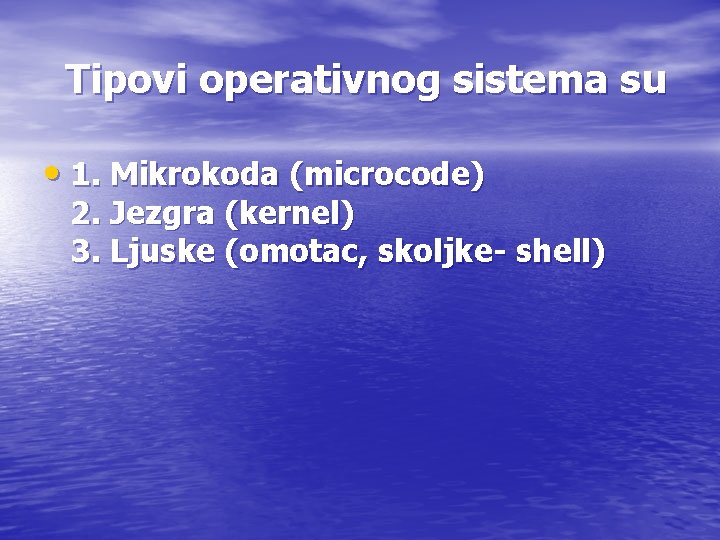 Tipovi operativnog sistema su

• 1. Mikrokoda (microcode)
2. Jezgra (kernel)
3. Ljuske (omotac, skoljke- shell)